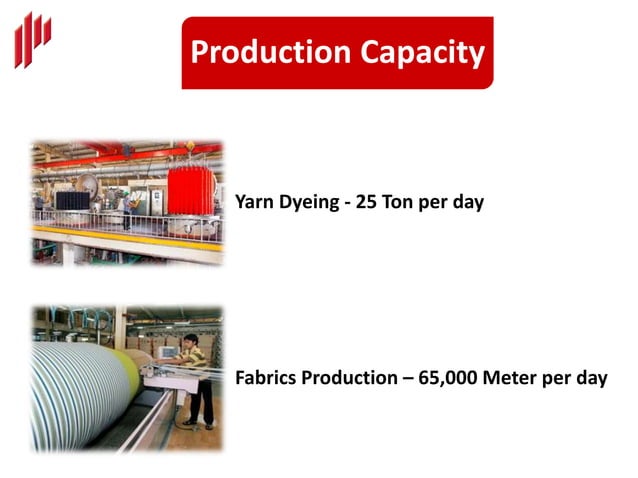 Production Capacity

Yarn Dyeing - 25 Ton per day

Fabrics Production – 65,000 Meter per day